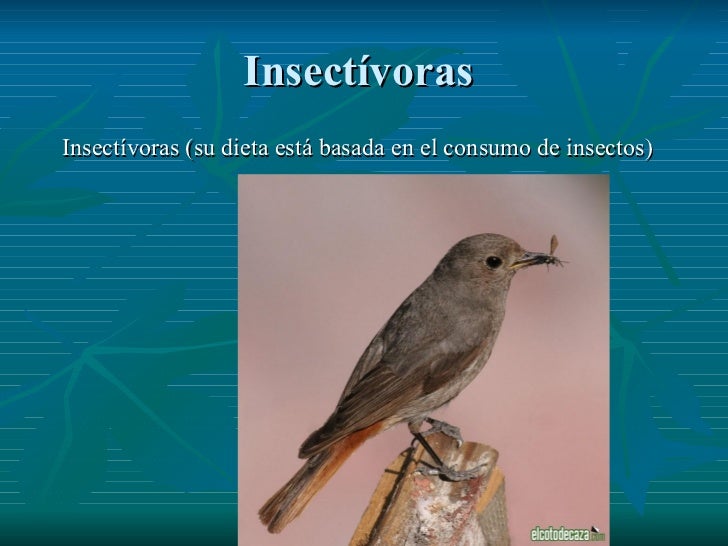 Insectívoras

Insectívoras (su dieta está basada en el consumo de insectos)

elcotodecaza